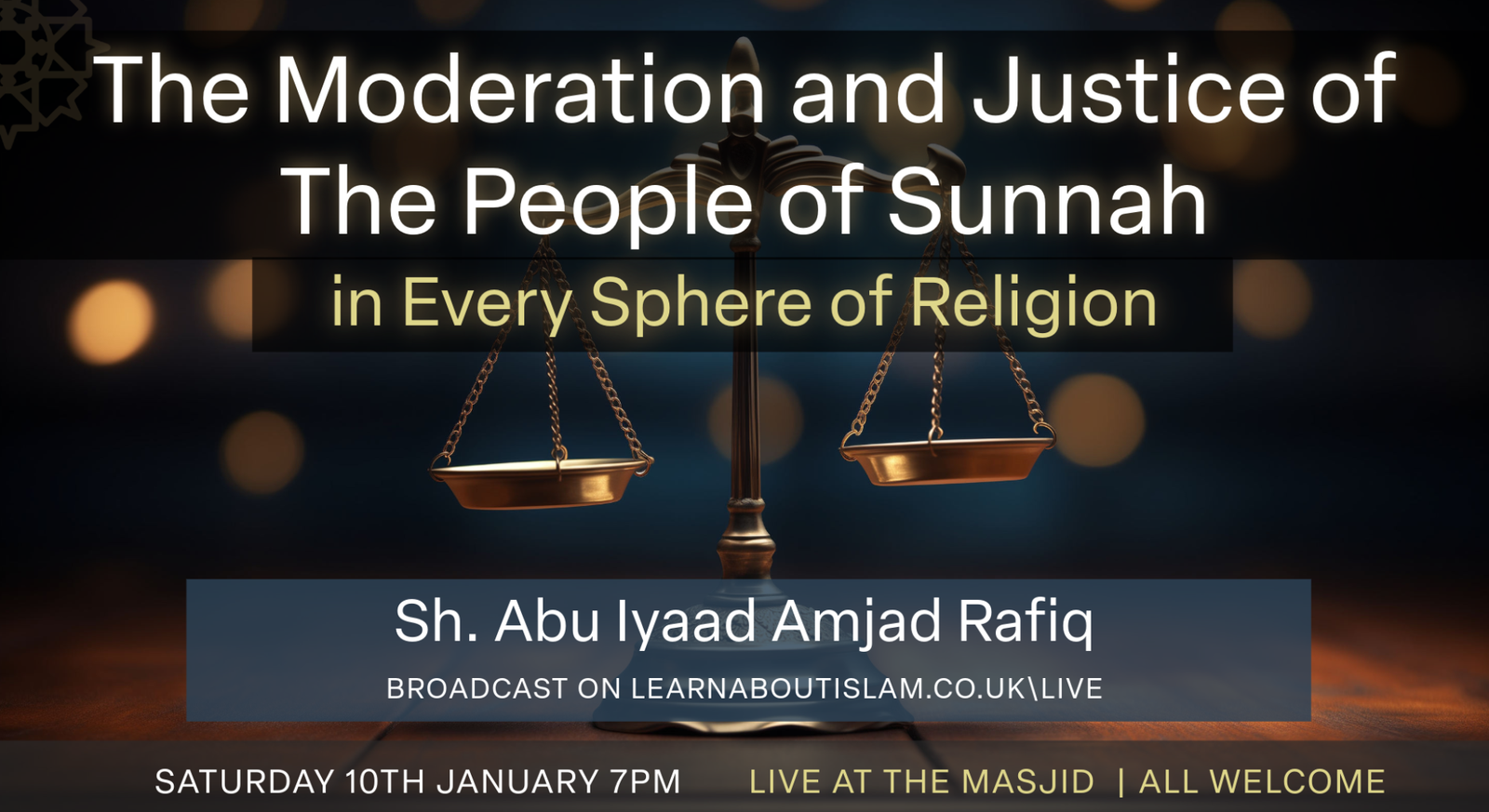 The Moderation and Justice of The People of Sunnah

in Every Sphere of Religion

Sh. Abu Iyaad Amjad Rafiq

BROADCAST ON LEARNABOUTISLAM.CO.UK\LIVE

SATURDAY 10TH JANUARY 7PM LIVE AT THE MASJID | ALL WELCOME